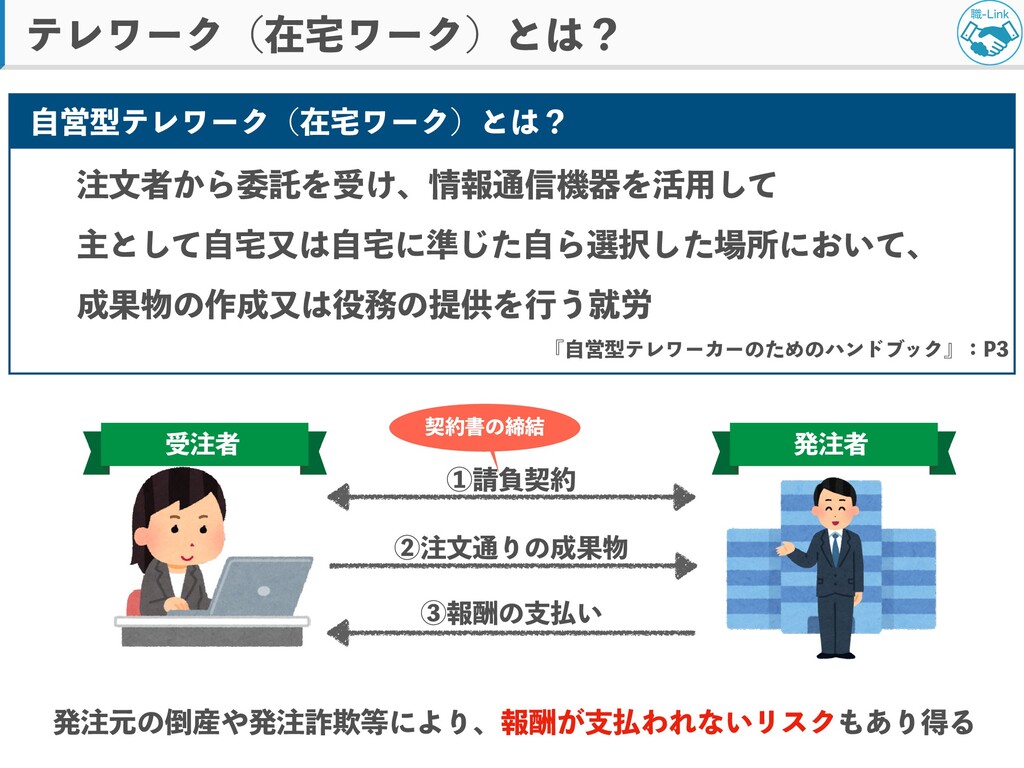 テレワーク（在宅ワーク）とは？

職-Link

自営型テレワーク（在宅ワーク）とは？

注文者から委託を受け、情報通信機器を活用して
主として自宅又は自宅に準じた自ら選択した場所において、
成果物の作成又は役務の提供を行う就労

『自営型テレワーカーのためのハンドブック』：P3

受注者

契約書の締結

発注者

①請負契約

②注文通りの成果物

③報酬の支払い

発注元の倒産や発注詐欺等により、報酬が支払われないリスクもあり得る